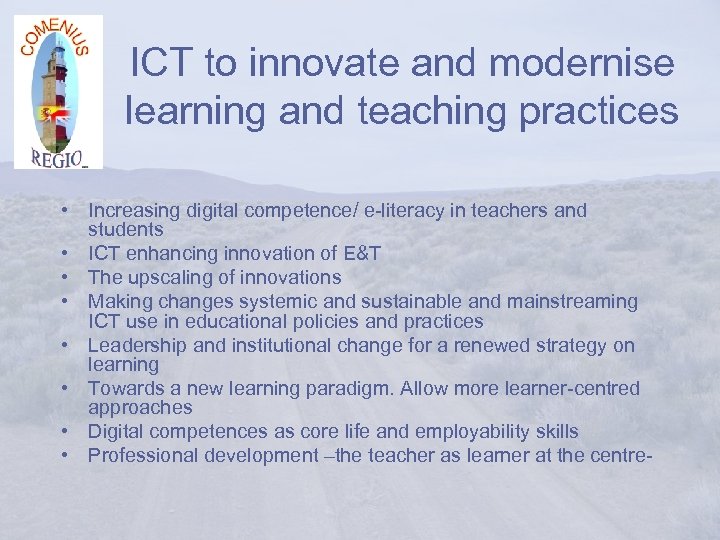 COMENIUS
REGIO

ICT to innovate and modernise learning and teaching practices

• Increasing digital competence/ e-literacy in teachers and students
• ICT enhancing innovation of E&T
• The upscaling of innovations
• Making changes systemic and sustainable and mainstreaming ICT use in educational policies and practices
• Leadership and institutional change for a renewed strategy on learning
• Towards a new learning paradigm. Allow more learner-centred approaches
• Digital competences as core life and employability skills
• Professional development –the teacher as learner at the centre-